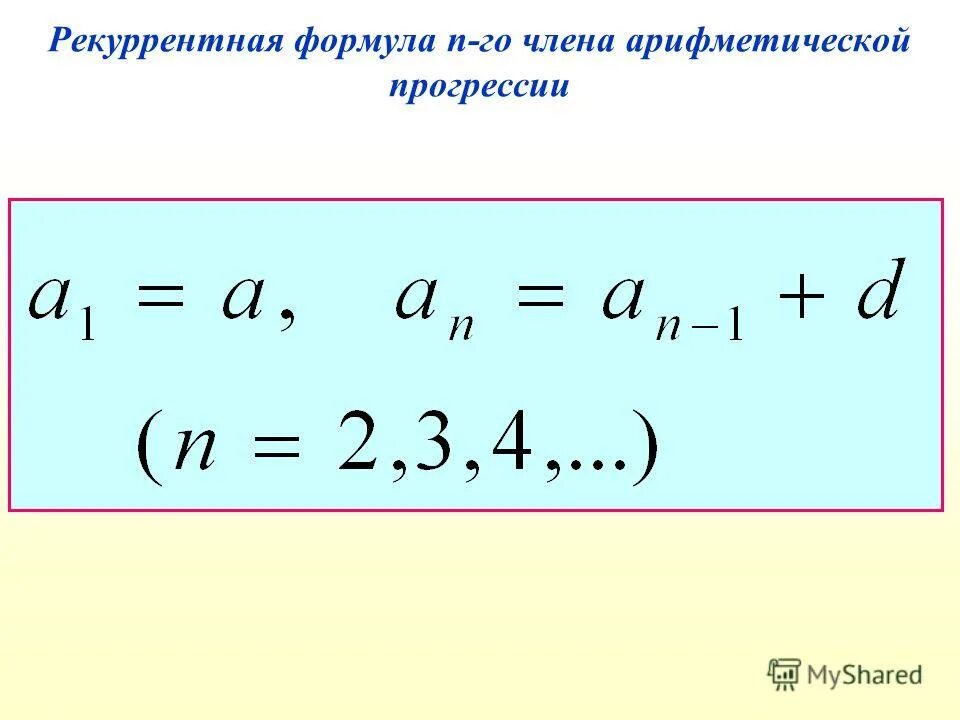 Рекуррентная формула n-го члена арифметической прогрессии

$a_1 = a, \quad a_n = a_{n-1} + d$

$(n = 2,3,4,...)$

MyShared